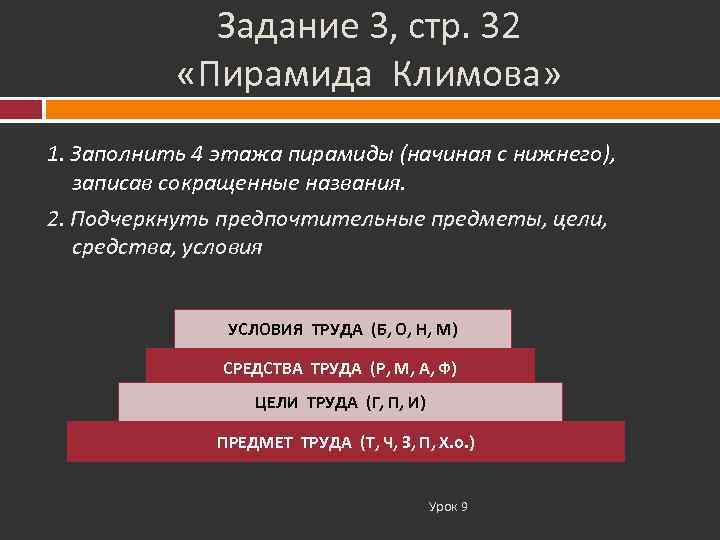 Задание 3, стр. 32
«Пирамида Климова»

1. Заполнить 4 этажа пирамиды (начиная с нижнего), записав сокращенные названия.

2. Подчеркнуть предпочтительные предметы, цели, средства, условия

УСЛОВИЯ ТРУДА (Б, О, Н, М)

СРЕДСТВА ТРУДА (Р, М, А, Ф)

ЦЕЛИ ТРУДА (Г, П, И)

ПРЕДМЕТ ТРУДА (Т, Ч, З, П, Х.о.)

Урок 9